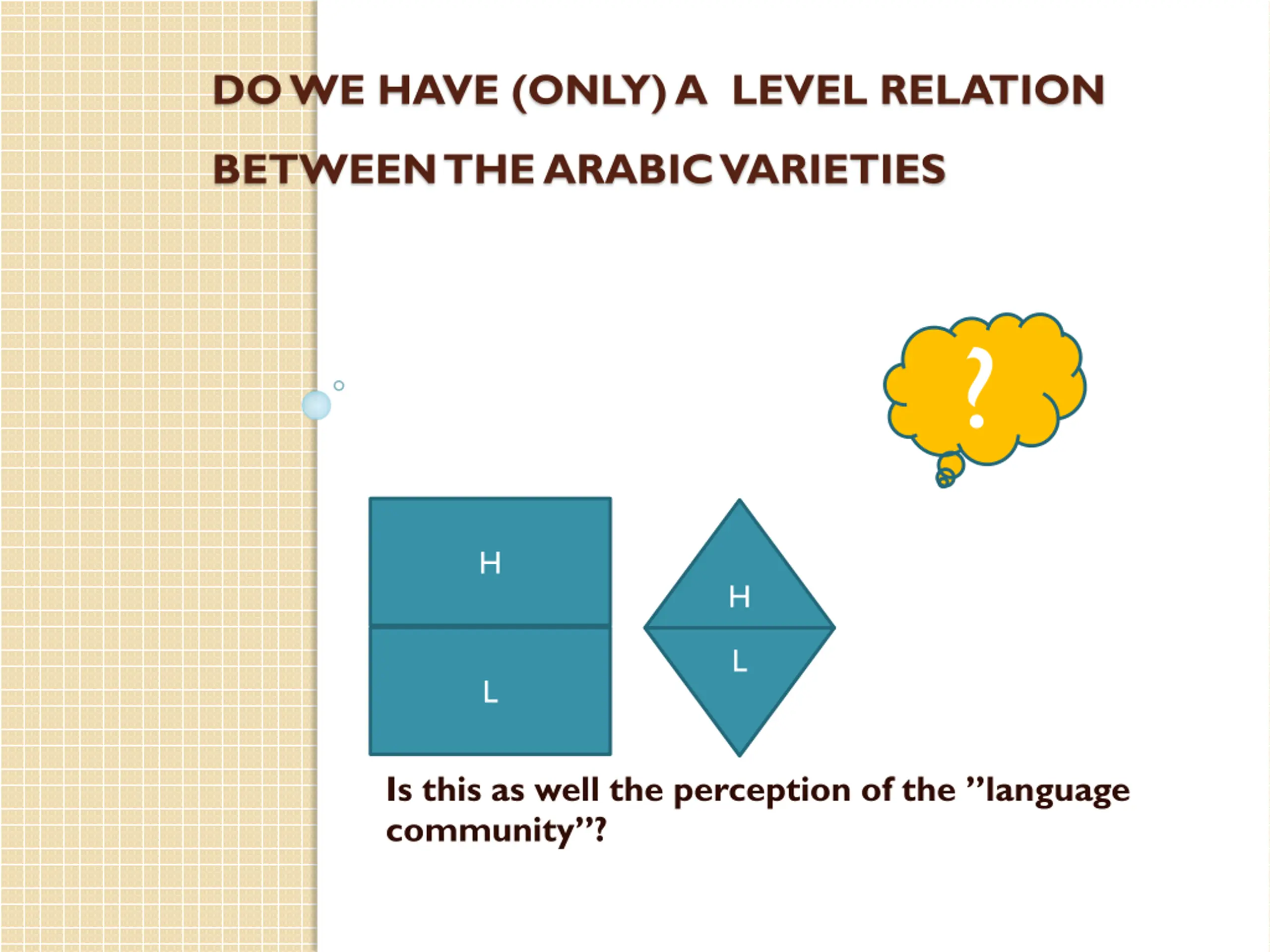 DO WE HAVE (ONLY) A LEVEL RELATION BETWEEN THE ARABIC VARIETIES

?

H

L

H

L

Is this as well the perception of the ”language community”?